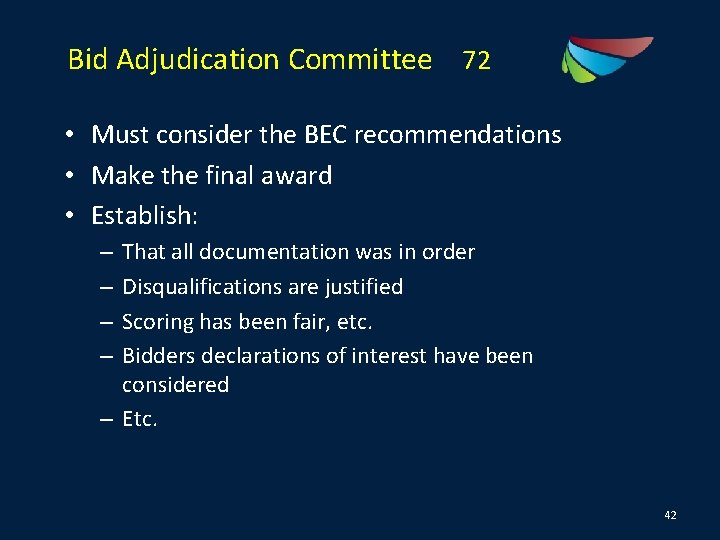 Bid Adjudication Committee 72

• Must consider the BEC recommendations
• Make the final award
• Establish:
– That all documentation was in order
– Disqualifications are justified
– Scoring has been fair, etc.
– Bidders declarations of interest have been considered
– Etc.

42